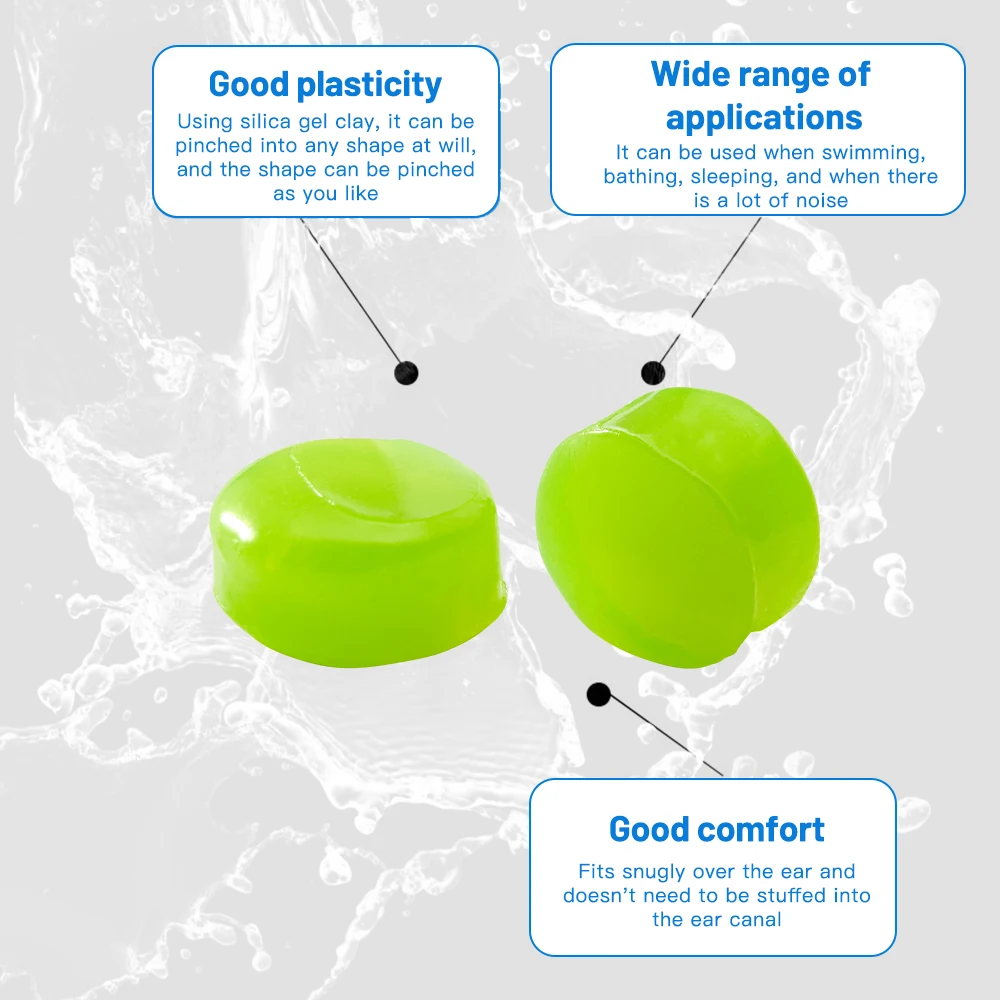 Good plasticity

Using silica gel clay, it can be pinched into any shape at will, and the shape can be pinched as you like

Wide range of applications

It can be used when swimming, bathing, sleeping, and when there is a lot of noise

Good comfort

Fits snugly over the ear and doesn't need to be stuffed into the ear canal